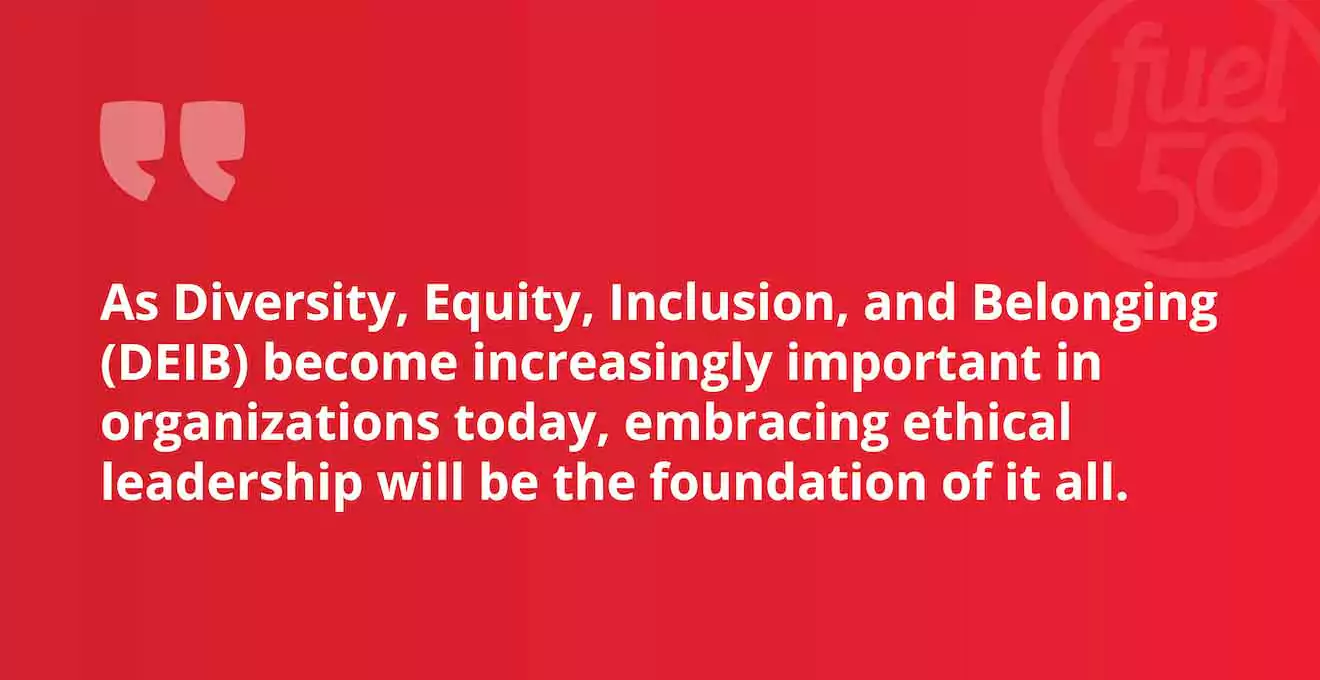 fuel
50

As Diversity, Equity, Inclusion, and Belonging (DEIB) become increasingly important in organizations today, embracing ethical leadership will be the foundation of it all.